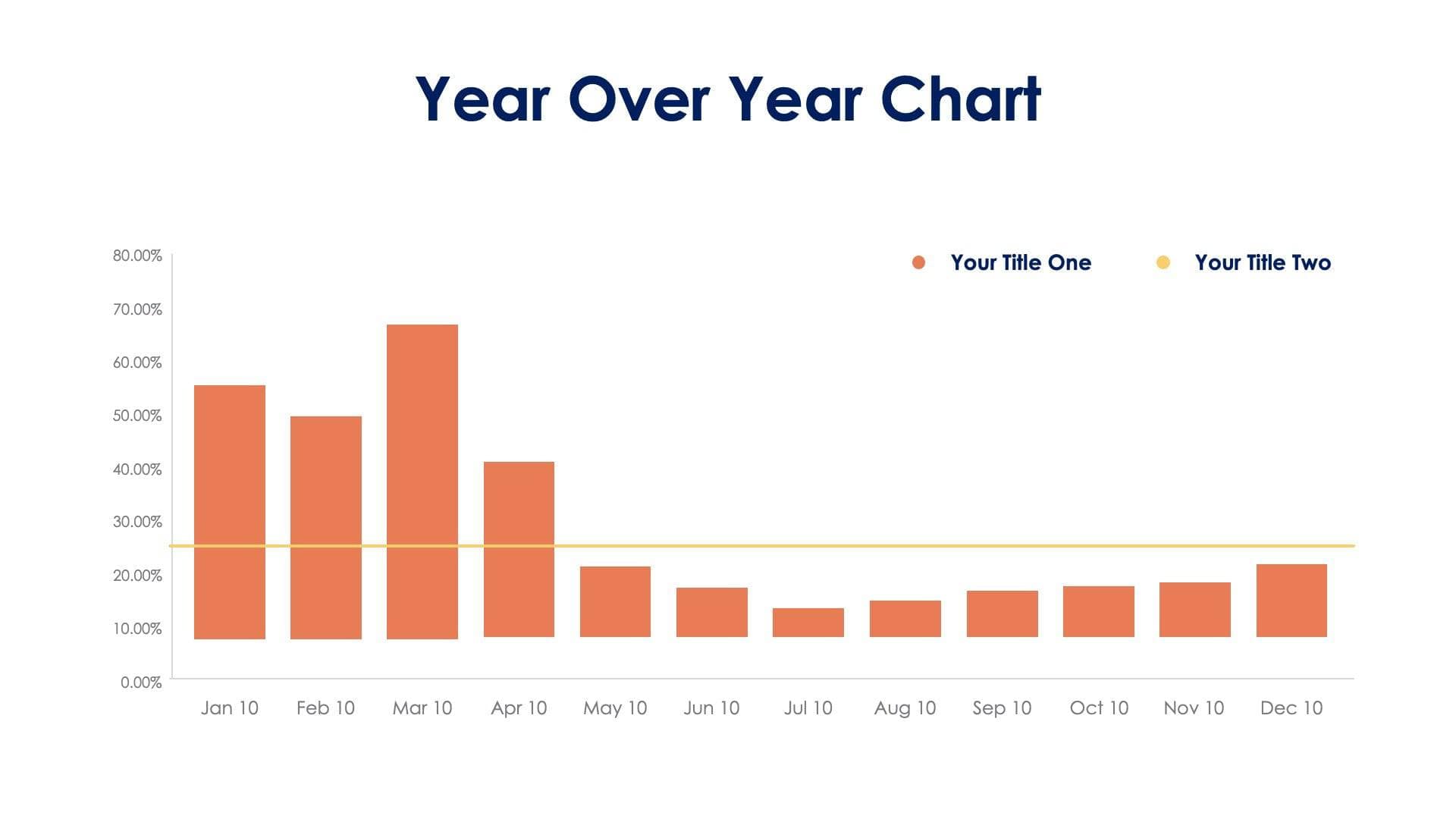 Year Over Year Chart

Your Title One
Your Title Two

80.00%
70.00%
60.00%
50.00%
40.00%
30.00%
20.00%
10.00%
0.00%

Jan 10
Feb 10
Mar 10
Apr 10
May 10
Jun 10
Jul 10
Aug 10
Sep 10
Oct 10
Nov 10
Dec 10